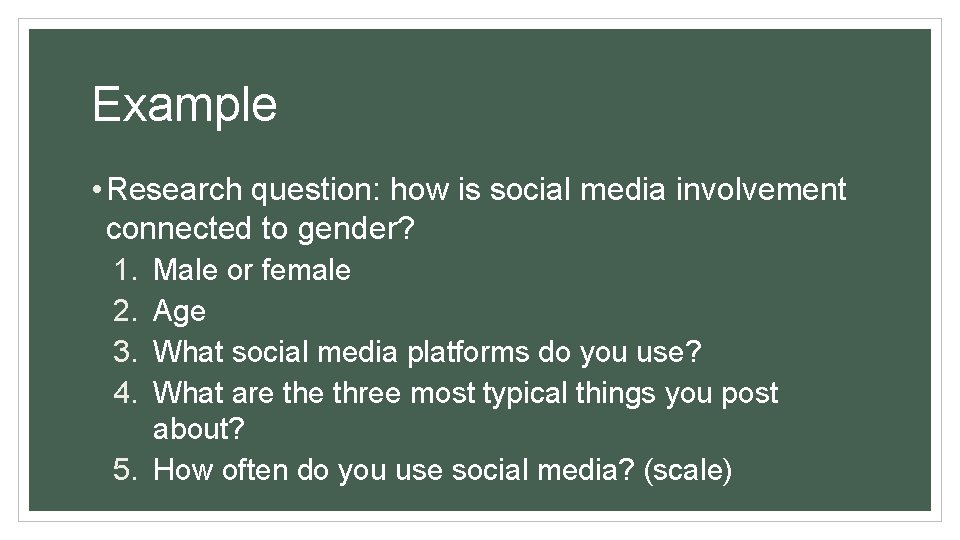 Example

• Research question: how is social media involvement connected to gender?

1. Male or female
2. Age
3. What social media platforms do you use?
4. What are the three most typical things you post about?
5. How often do you use social media? (scale)